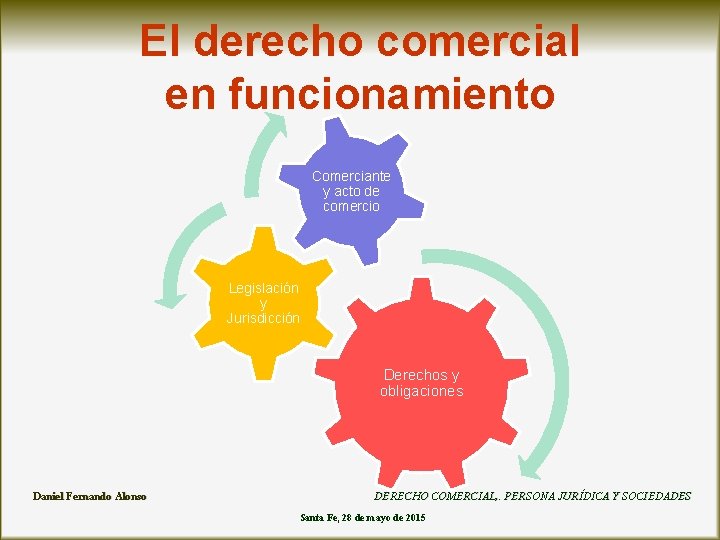 El derecho comercial en funcionamiento

Comerciante y acto de comercio

Legislación y Jurisdicción

Derechos y obligaciones

Daniel Fernando Alonso

DERECHO COMERCIAL,. PERSONA JURÍDICA Y SOCIEDADES

Santa Fe, 28 de mayo de 2015